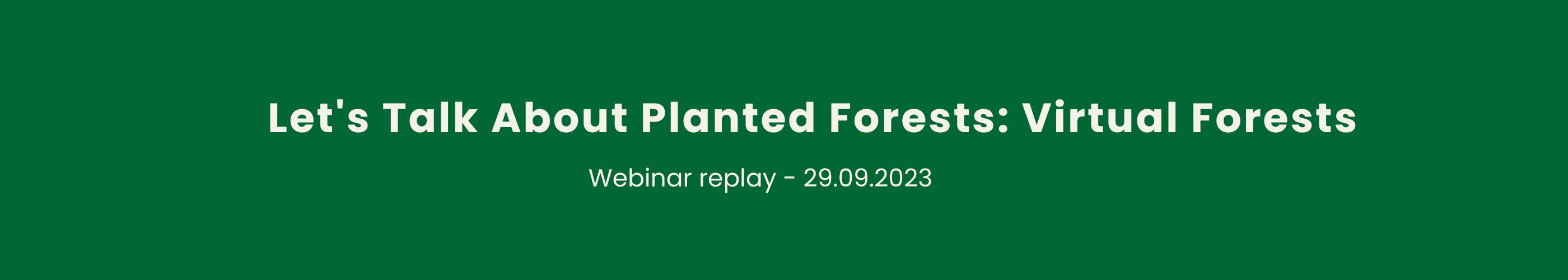 Let's Talk About Planted Forests: Virtual Forests

Webinar replay - 29.09.2023